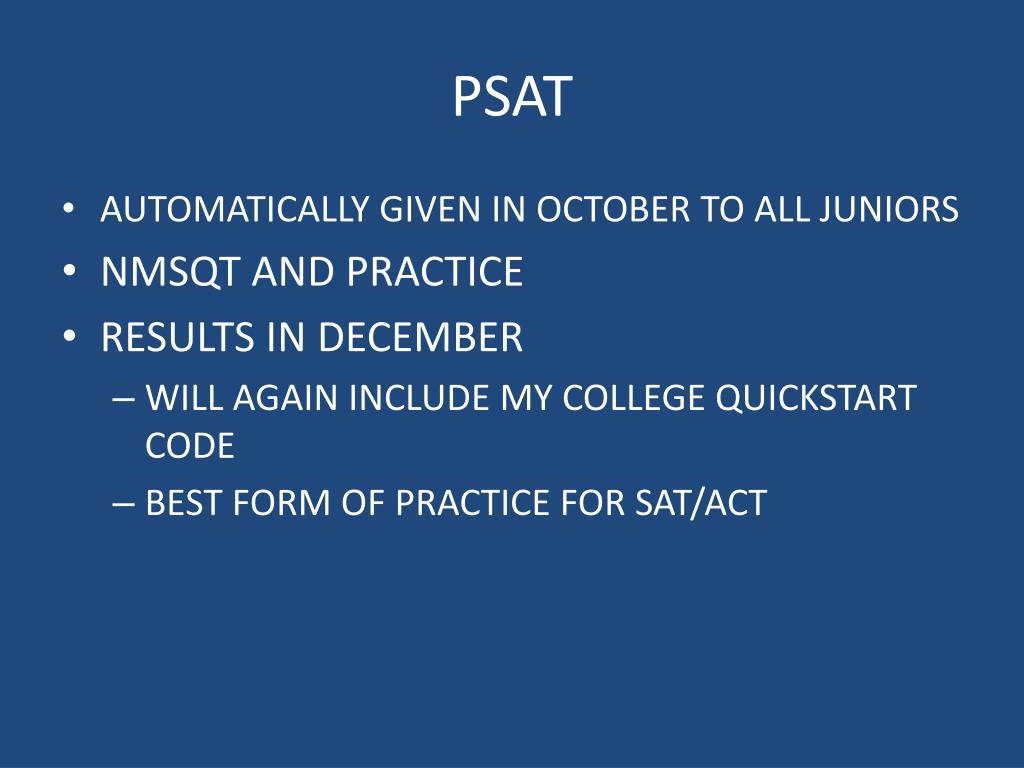 PSAT

• AUTOMATICALLY GIVEN IN OCTOBER TO ALL JUNIORS
• NMSQT AND PRACTICE
• RESULTS IN DECEMBER
– WILL AGAIN INCLUDE MY COLLEGE QUICKSTART CODE
– BEST FORM OF PRACTICE FOR SAT/ACT